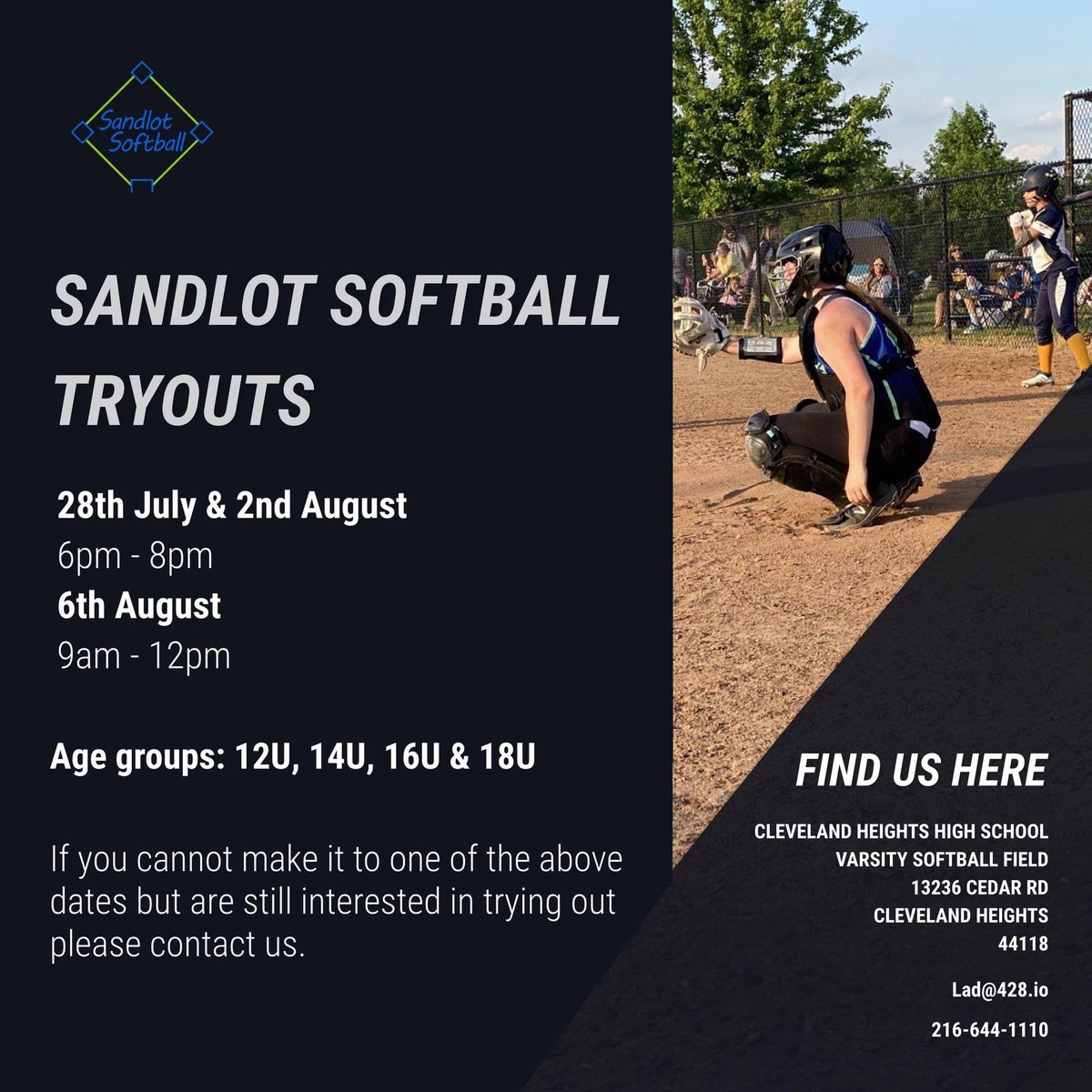 Sandlot Softball

SANDLOT SOFTBALL TRYOUTS

28th July & 2nd August
6pm - 8pm
6th August
9am - 12pm

Age groups: 12U, 14U, 16U & 18U

If you cannot make it to one of the above dates but are still interested in trying out please contact us.

FIND US HERE

CLEVELAND HEIGHTS HIGH SCHOOL
VARSITY SOFTBALL FIELD
13236 CEDAR RD
CLEVELAND HEIGHTS
44118

Lad@428.io

216-644-1110